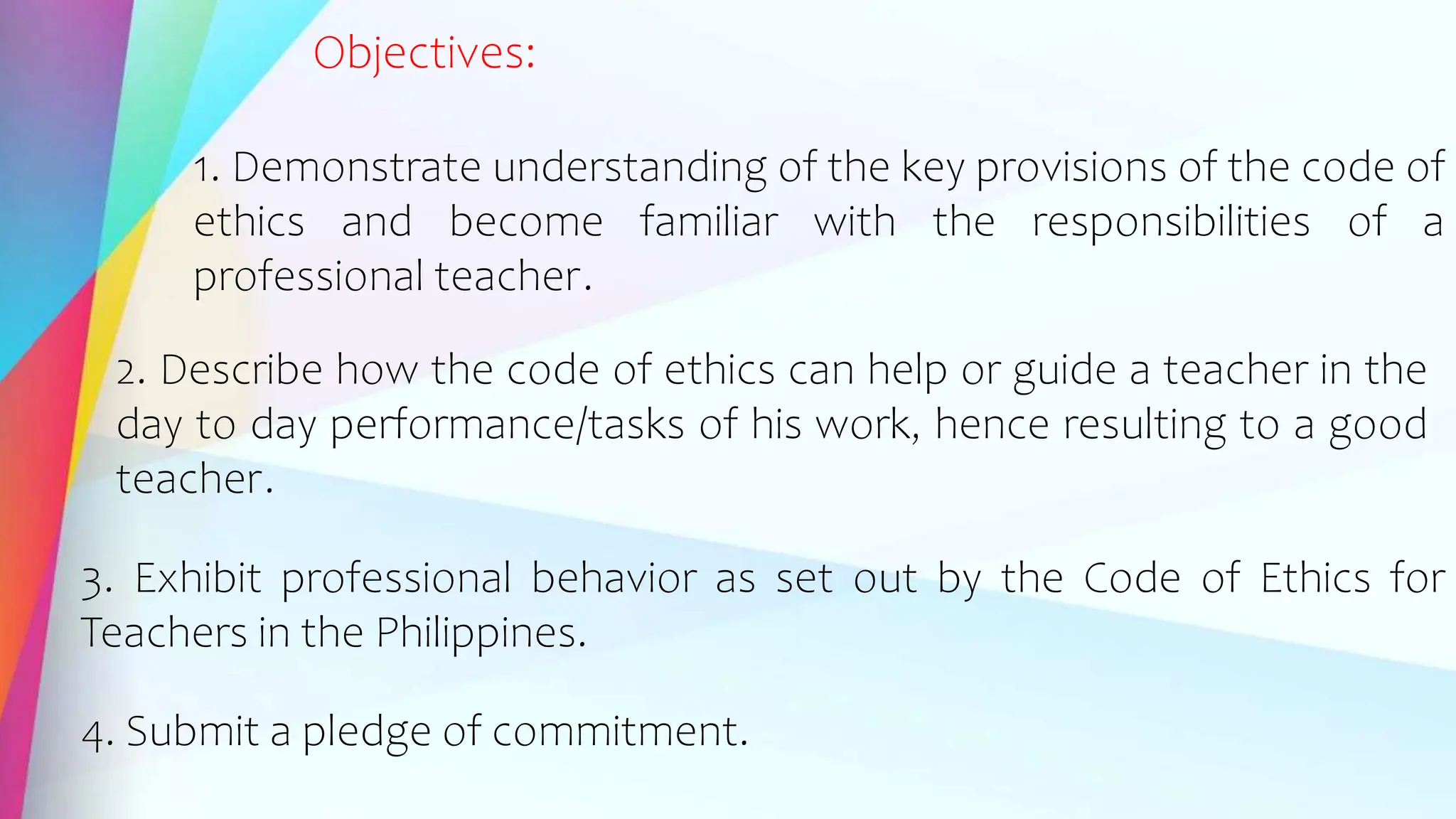 Objectives:

1. Demonstrate understanding of the key provisions of the code of ethics and become familiar with the responsibilities of a professional teacher.

2. Describe how the code of ethics can help or guide a teacher in the day to day performance/tasks of his work, hence resulting to a good teacher.

3. Exhibit professional behavior as set out by the Code of Ethics for Teachers in the Philippines.

4. Submit a pledge of commitment.